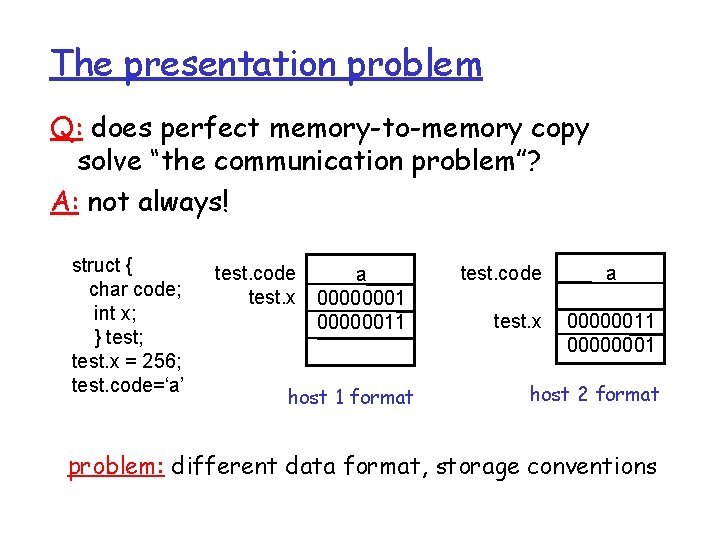 The presentation problem

Q: does perfect memory-to-memory copy solve "the communication problem"?

A: not always!

struct {
char code;
int x;
} test;
test.x = 256;
test.code='a'

test.code
test.x

a
00000001
00000011

host 1 format

test.code
test.x

a
00000011
00000001

host 2 format

problem: different data format, storage conventions